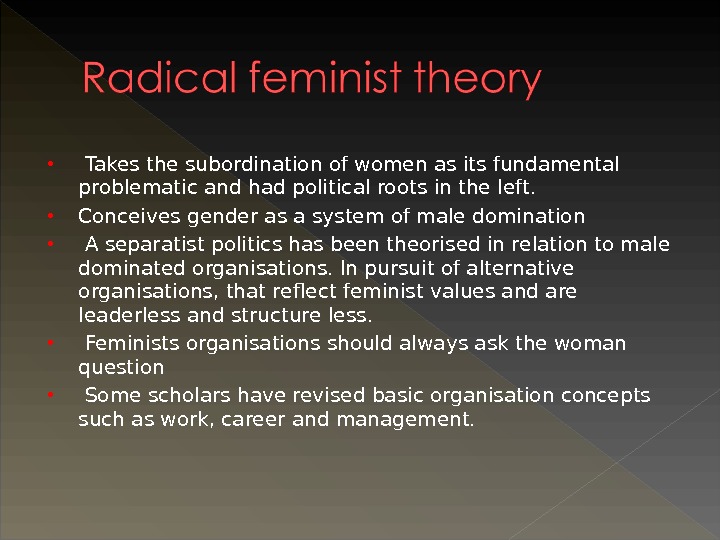 Radical feminist theory

• Takes the subordination of women as its fundamental problematic and had political roots in the left.
• Conceives gender as a system of male domination
• A separatist politics has been theorised in relation to male dominated organisations. In pursuit of alternative organisations, that reflect feminist values and are leaderless and structure less.
• Feminists organisations should always ask the woman question
• Some scholars have revised basic organisation concepts such as work, career and management.